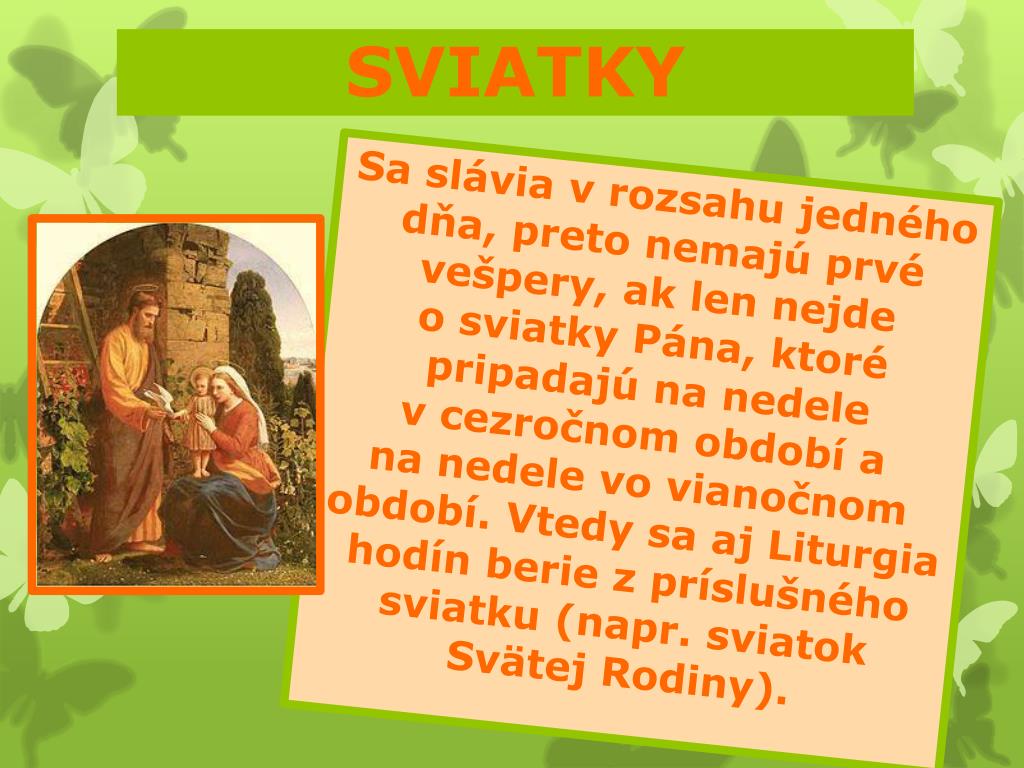 SVIATKY

Sa slávia v rozsahu jedného dňa, preto nemajú prvé vešpery, ak len nejde o sviatky Pána, ktoré pripadajú na nedele v cezročnom období a na nedele vo vianočnom období. Vtedy sa aj Liturgia hodín berie z príslušného sviatku (napr. sviatok Svätej Rodiny).